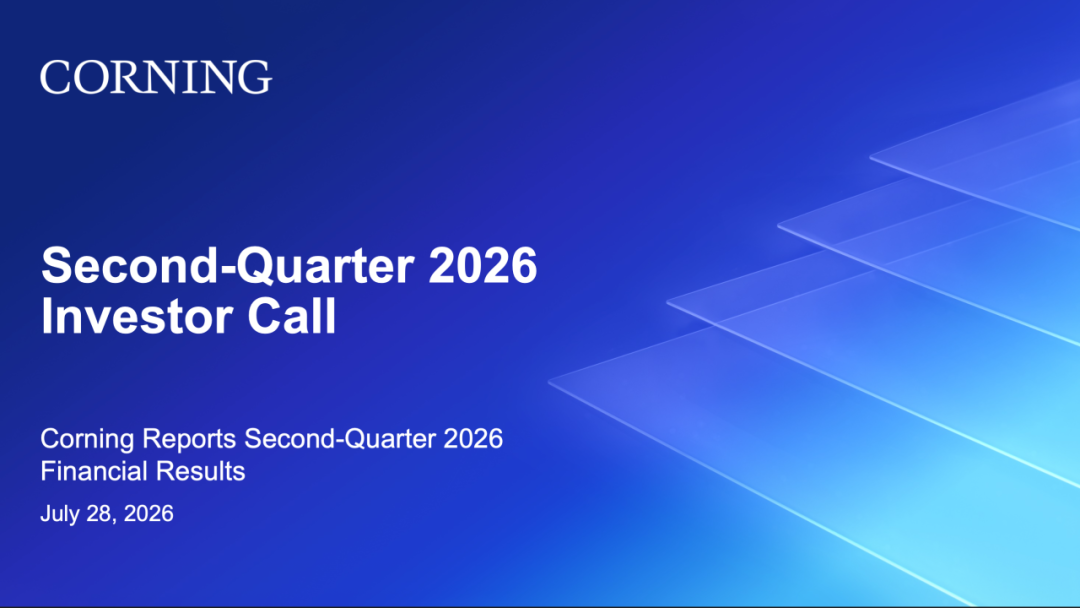 CORNING

Second-Quarter 2026 Investor Call

Corning Reports Second-Quarter 2026 Financial Results

July 28, 2026